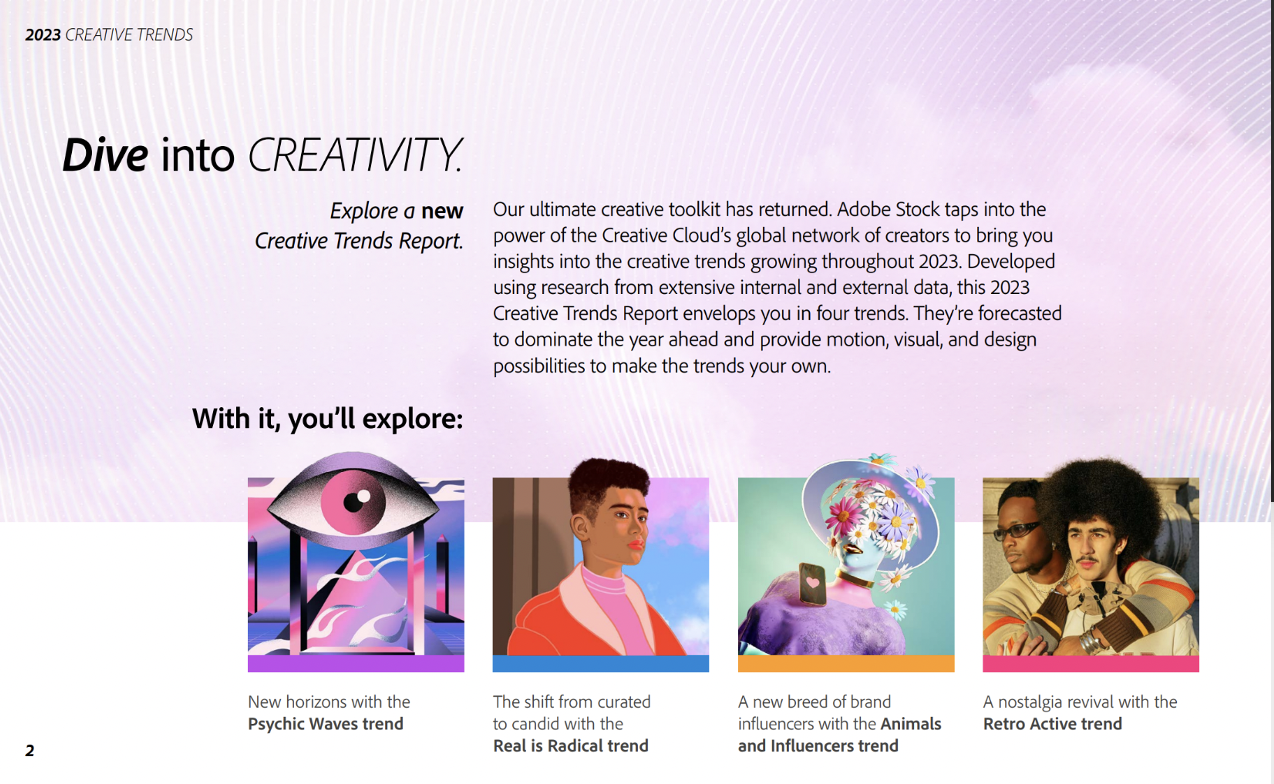 2023 CREATIVE TRENDS

Dive into CREATIVITY.

Explore a new Creative Trends Report.

Our ultimate creative toolkit has returned. Adobe Stock taps into the power of the Creative Cloud's global network of creators to bring you insights into the creative trends growing throughout 2023. Developed using research from extensive internal and external data, this 2023 Creative Trends Report envelops you in four trends. They're forecasted to dominate the year ahead and provide motion, visual, and design possibilities to make the trends your own.

With it, you'll explore:

New horizons with the Psychic Waves trend

The shift from curated to candid with the Real is Radical trend

A new breed of brand influencers with the Animals and Influencers trend

A nostalgia revival with the Retro Active trend

2